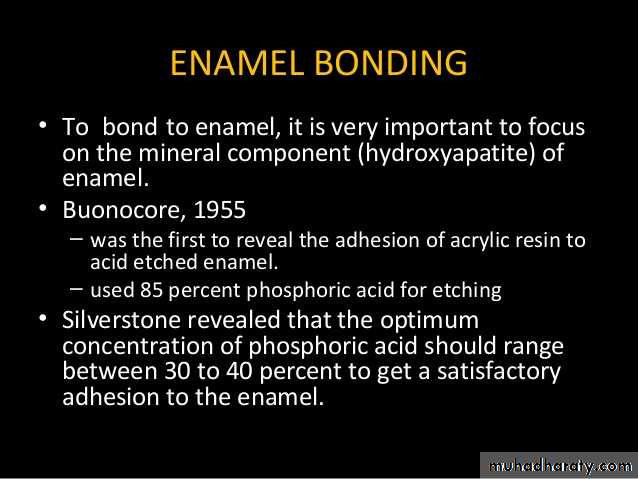 ENAMEL BONDING

• To bond to enamel, it is very important to focus on the mineral component (hydroxyapatite) of enamel.

• Buonocore, 1955

– was the first to reveal the adhesion of acrylic resin to acid etched enamel.

– used 85 percent phosphoric acid for etching

• Silverstone revealed that the optimum concentration of phosphoric acid should range between 30 to 40 percent to get a satisfactory adhesion to the enamel.

muhadharaty.com